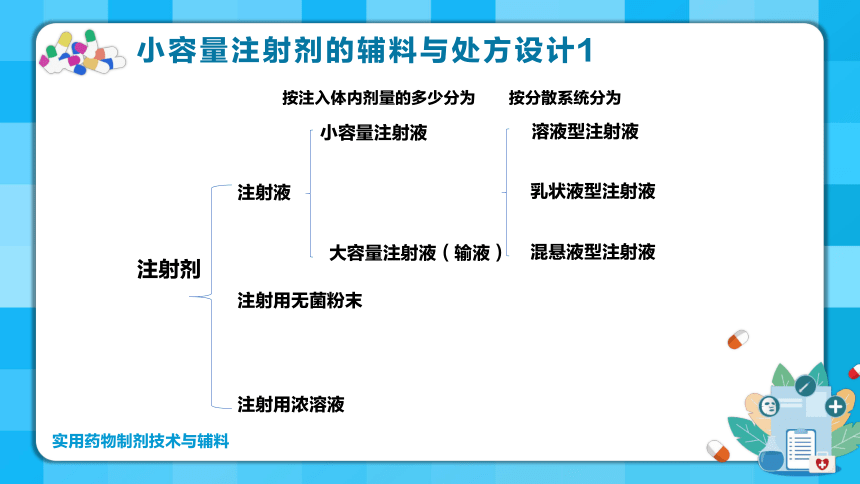 小容量注射剂的辅料与处方设计1

按注入体内剂量的多少分为

按分散系统分为

注射剂

注射液

小容量注射液

大容量注射液（输液）

溶液型注射液

乳状液型注射液

混悬液型注射液

注射用无菌粉末

注射用浓溶液

实用药物制剂技术与辅料